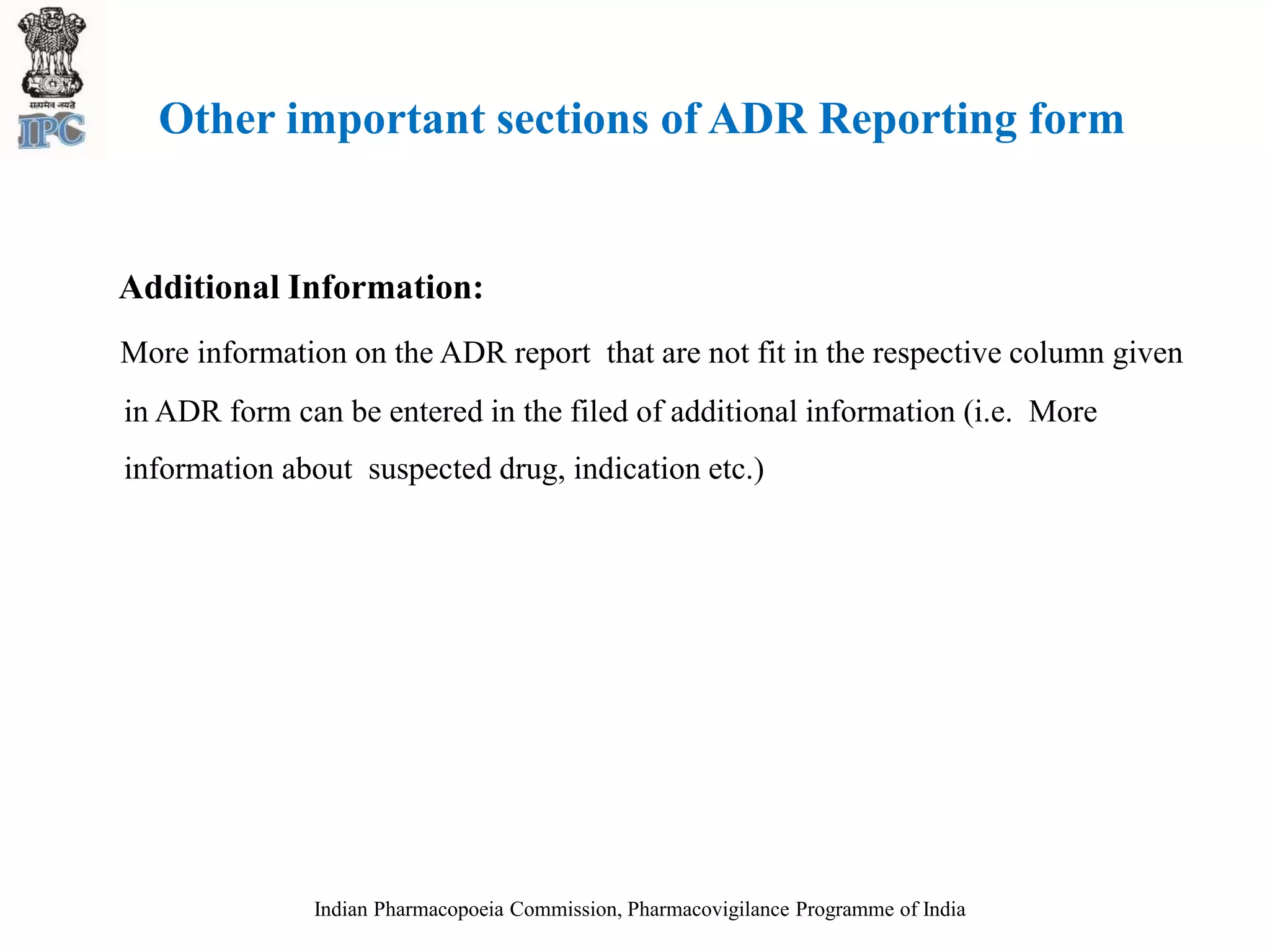 सत्यमेव जयते
IPC

Other important sections of ADR Reporting form

Additional Information:

More information on the ADR report that are not fit in the respective column given in ADR form can be entered in the filed of additional information (i.e. More information about suspected drug, indication etc.)

Indian Pharmacopoeia Commission, Pharmacovigilance Programme of India